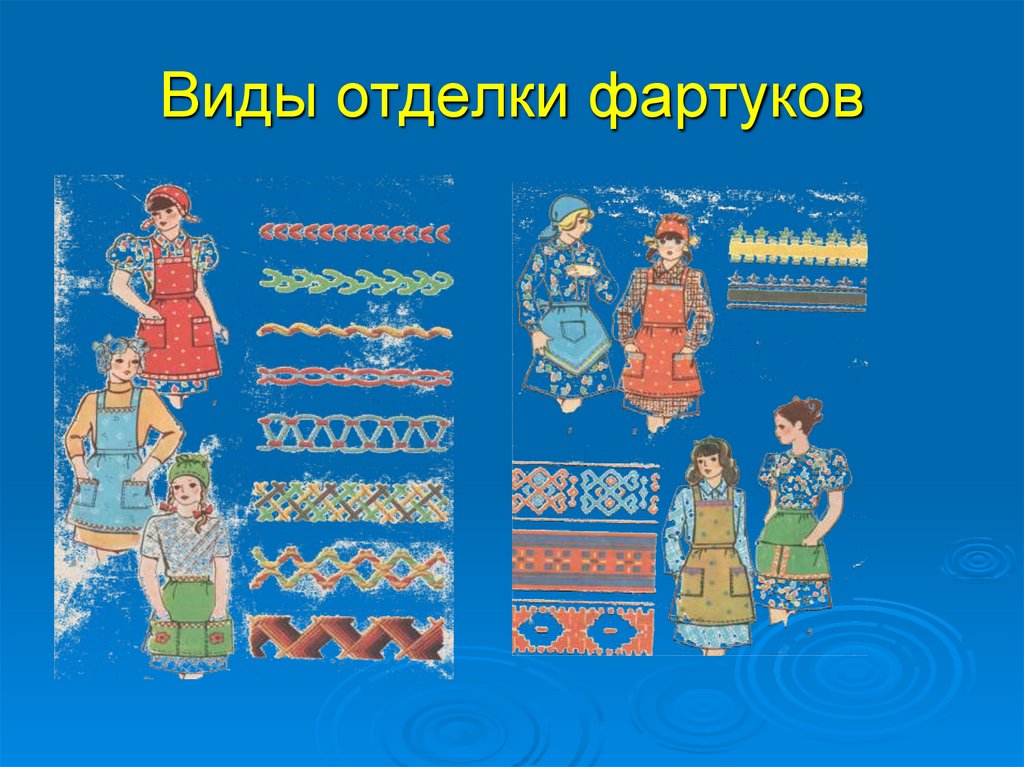 Виды отделки фартуков